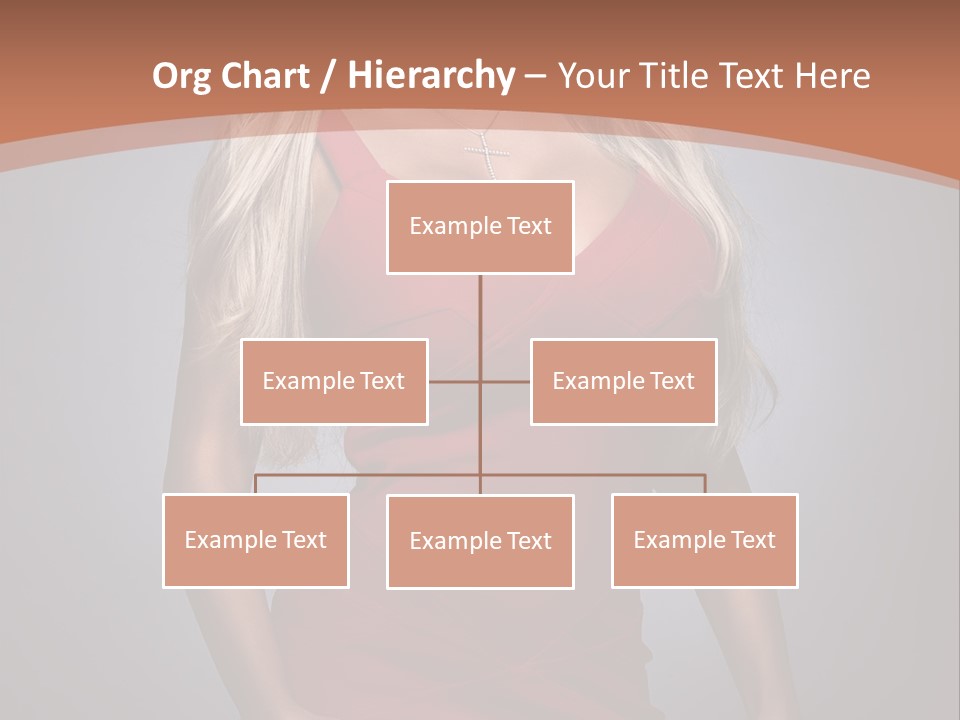 Org Chart / Hierarchy – Your Title Text Here

Example Text

Example Text

Example Text

Example Text

Example Text

Example Text